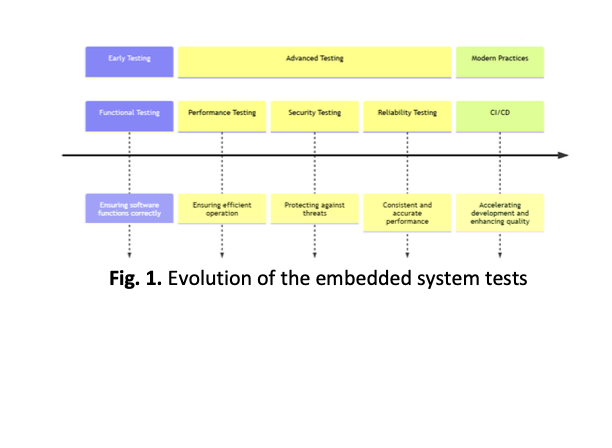 Early Testing

Advanced Testing

Modern Practices

Functional Testing

Performance Testing

Security Testing

Reliability Testing

CI/CD

Ensuring software functions correctly

Ensuring efficient operation

Protecting against threats

Consistent and accurate performance

Accelerating development and enhancing quality

**Fig. 1.** Evolution of the embedded system tests